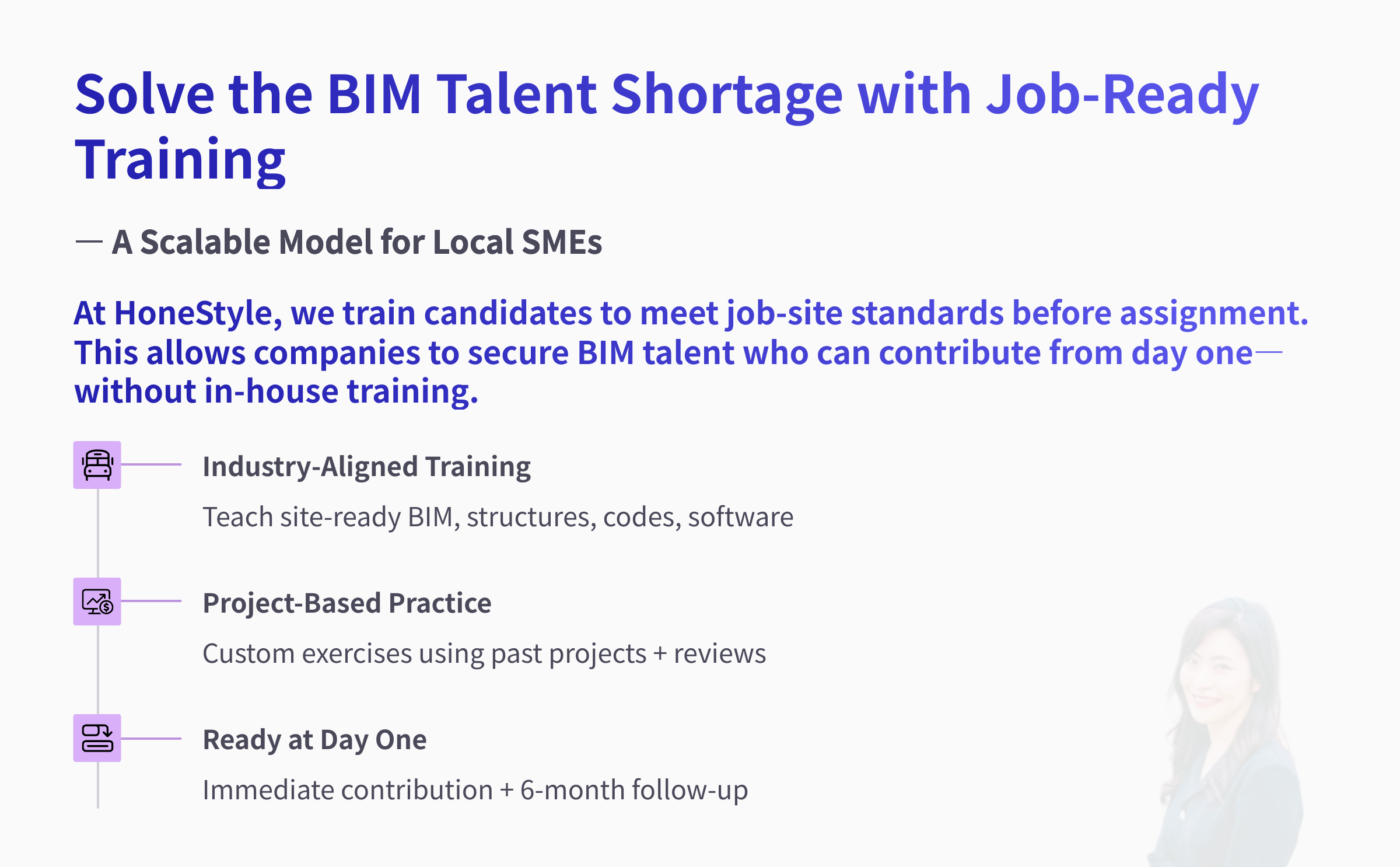 Solve the BIM Talent Shortage with Job-Ready Training

— A Scalable Model for Local SMEs

At HoneStyle, we train candidates to meet job-site standards before assignment. This allows companies to secure BIM talent who can contribute from day one—without in-house training.

Industry-Aligned Training

Teach site-ready BIM, structures, codes, software

Project-Based Practice

Custom exercises using past projects + reviews

Ready at Day One

Immediate contribution + 6-month follow-up